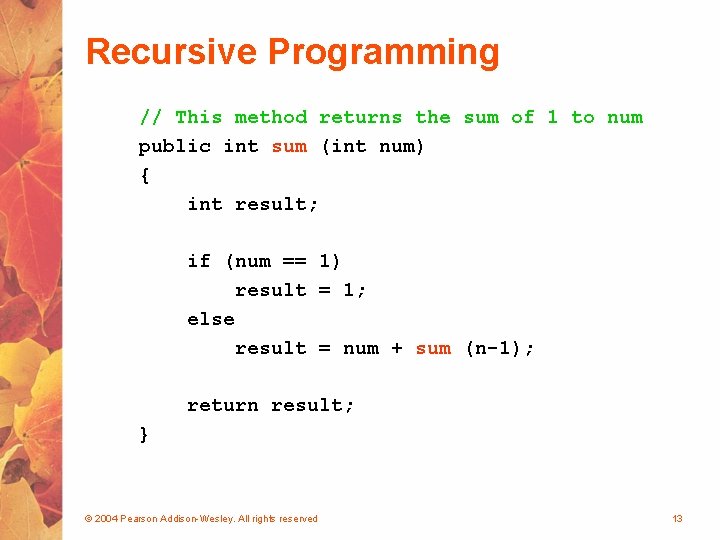 Recursive Programming

// This method returns the sum of 1 to num
public int sum (int num)
{
    int result;

    if (num == 1)
        result = 1;
    else
        result = num + sum (n-1);

    return result;
}

© 2004 Pearson Addison-Wesley. All rights reserved

13